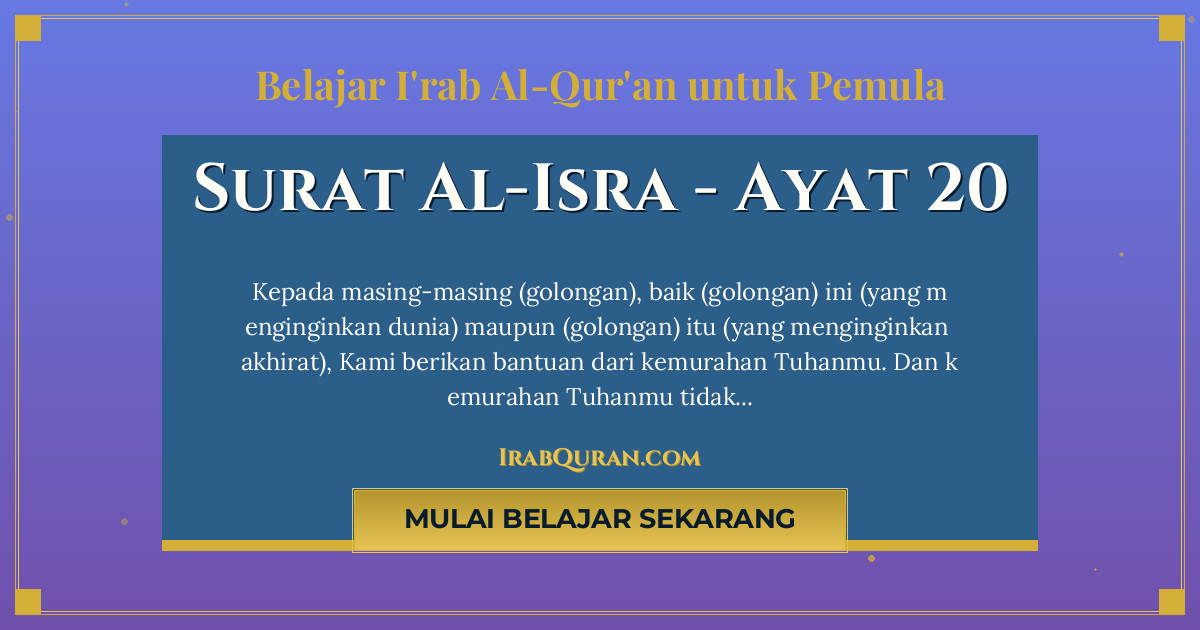 Belajar I'rab Al-Qur'an untuk Pemula

Surat Al-Isra - Ayat 20

Kepada masing-masing (golongan), baik (golongan) ini (yang m enginginkan dunia) maupun (golongan) itu (yang menginginkan akhirat), Kami berikan bantuan dari kemurahan Tuhanmu. Dan k emurahan Tuhanmu tidak...

IrabQuran.com

MULAI BELAJAR SEKARANG